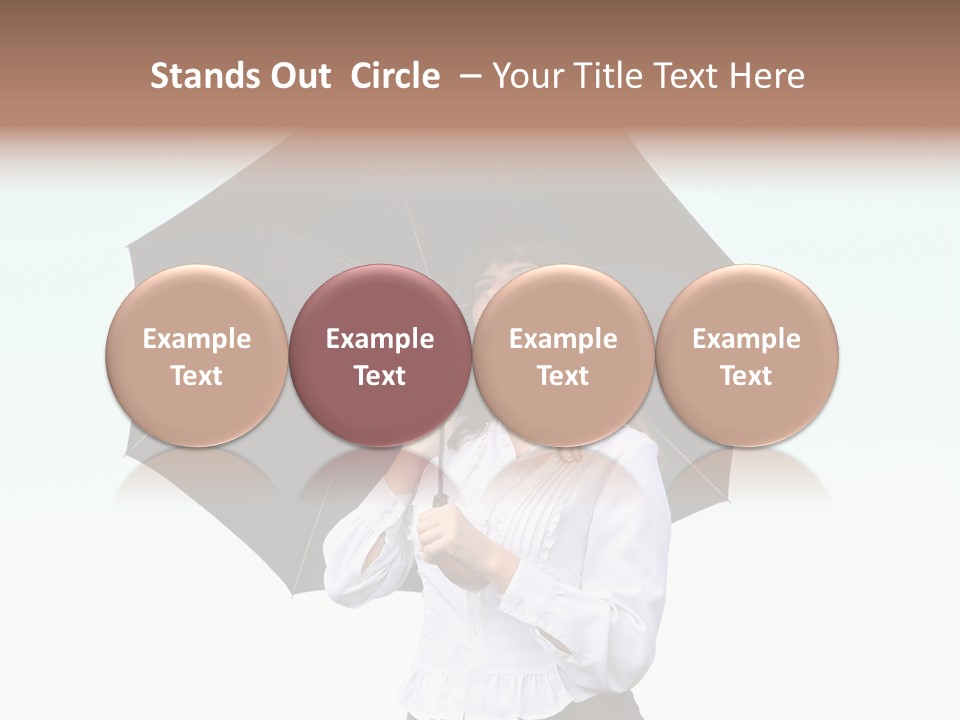 Stands Out Circle – Your Title Text Here

Example Text

Example Text

Example Text

Example Text